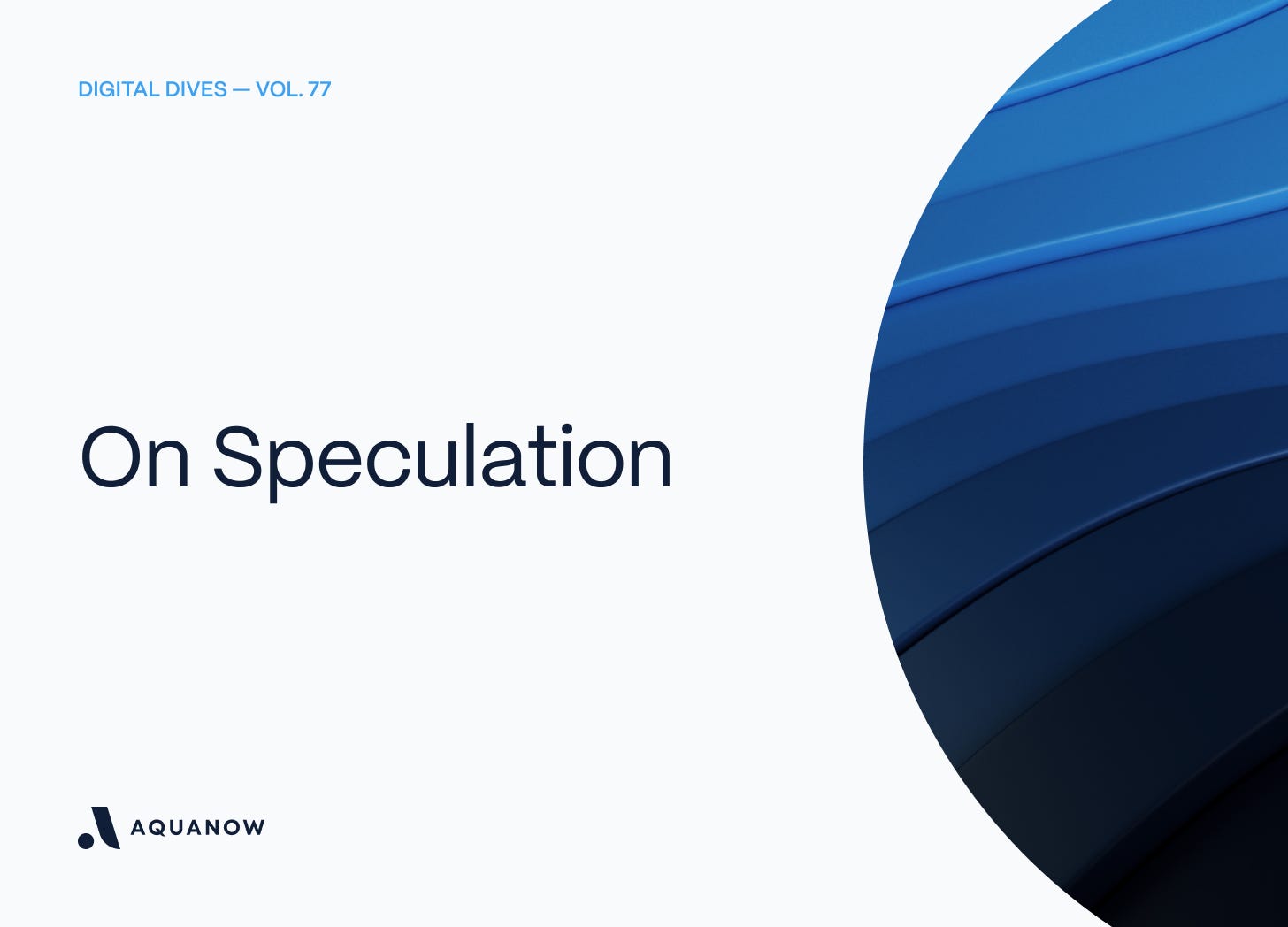 DIGITAL DIVES — VOL. 77

On Speculation

AQUANOW